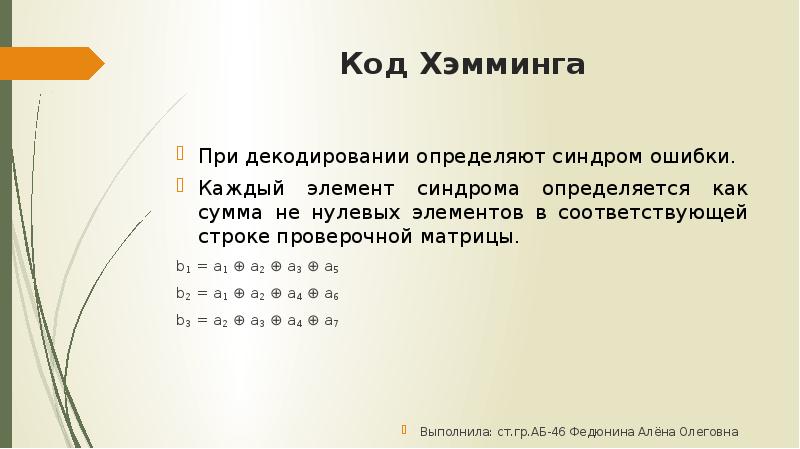 Код Хэмминга

При декодировании определяют синдром ошибки.

Каждый элемент синдрома определяется как сумма не нулевых элементов в соответствующей строке проверочной матрицы.

$b_1 = a_1 \oplus a_2 \oplus a_3 \oplus a_5$

$b_2 = a_1 \oplus a_2 \oplus a_4 \oplus a_6$

$b_3 = a_2 \oplus a_3 \oplus a_4 \oplus a_7$

Выполнила: ст.гр.АБ-46 Федюнина Алёна Олеговна